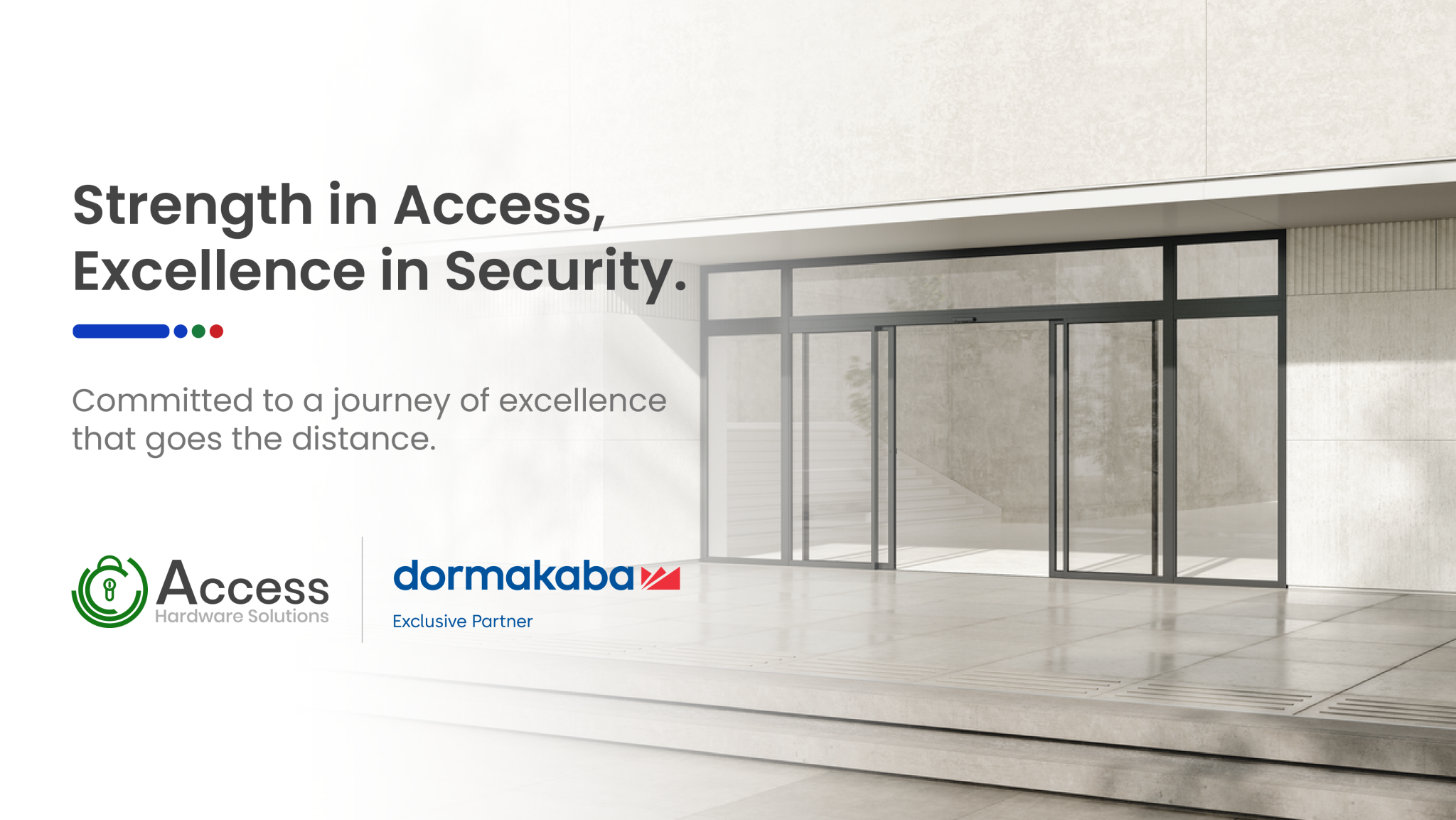 Strength in Access,
Excellence in Security.

Committed to a journey of excellence that goes the distance.

Access
Hardware Solutions

dormakaba
Exclusive Partner